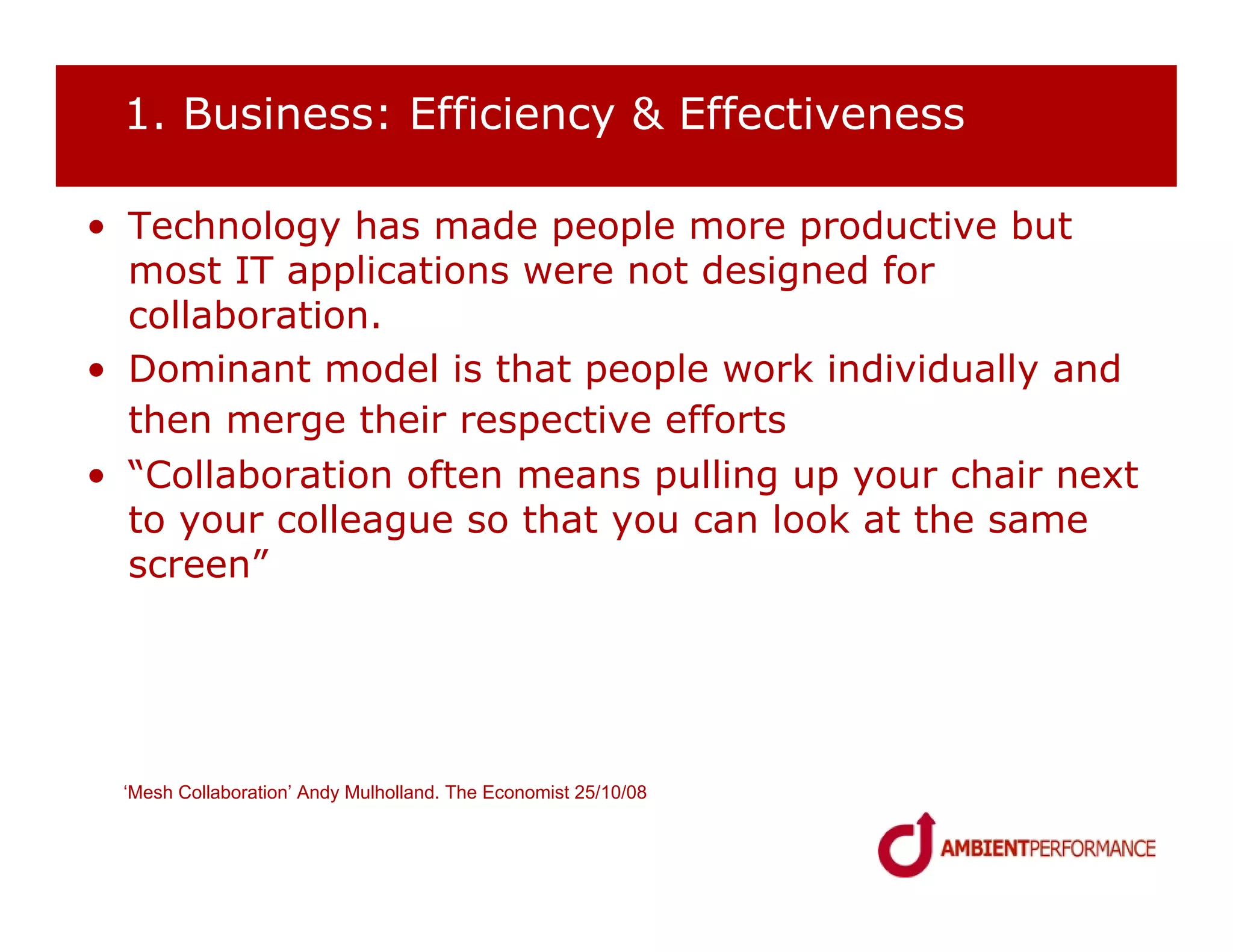 1. Business: Efficiency & Effectiveness

• Technology has made people more productive but most IT applications were not designed for collaboration.

• Dominant model is that people work individually and then merge their respective efforts

• “Collaboration often means pulling up your chair next to your colleague so that you can look at the same screen”

‘Mesh Collaboration’ Andy Mulholland. The Economist 25/10/08

AMBIENTPERFORMANCE